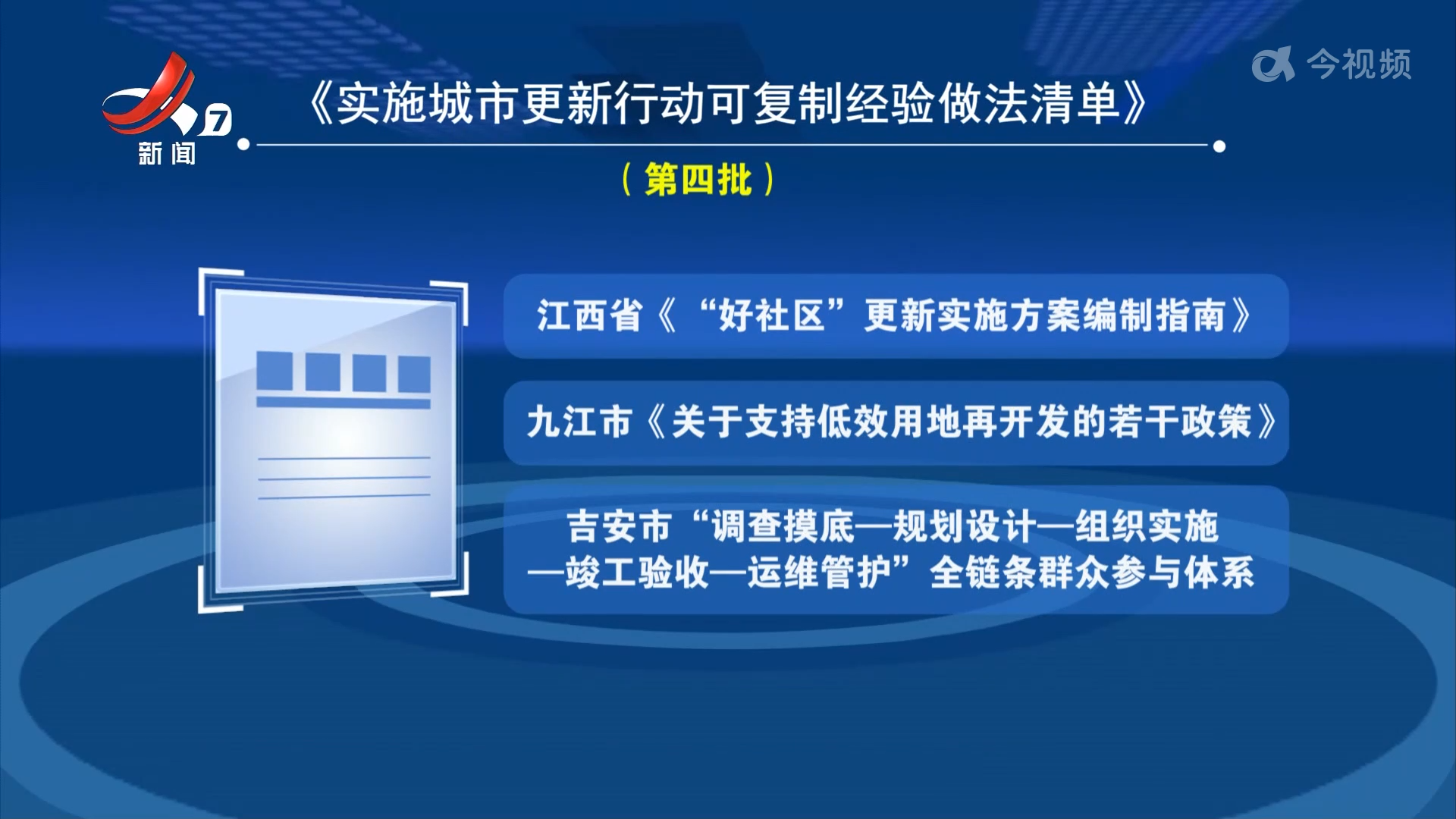 7
新闻

今视频

《实施城市更新行动可复制经验做法清单》

（第四批）

江西省《“好社区”更新实施方案编制指南》

九江市《关于支持低效用地再开发的若干政策》

吉安市“调查摸底—规划设计—组织实施—竣工验收—运维管护”全链条群众参与体系